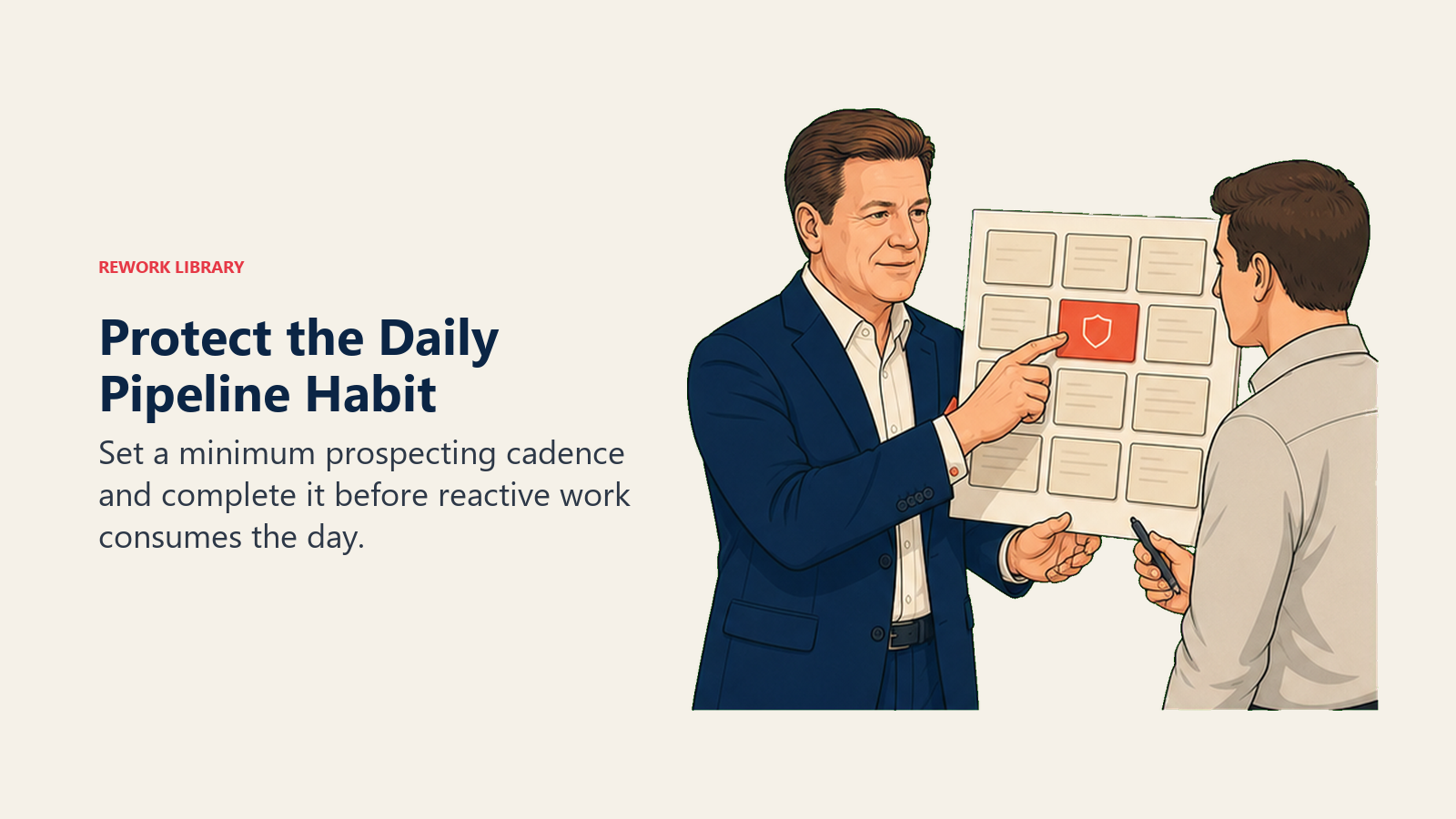 REWORK LIBRARY

Protect the Daily Pipeline Habit

Set a minimum prospecting cadence and complete it before reactive work consumes the day.